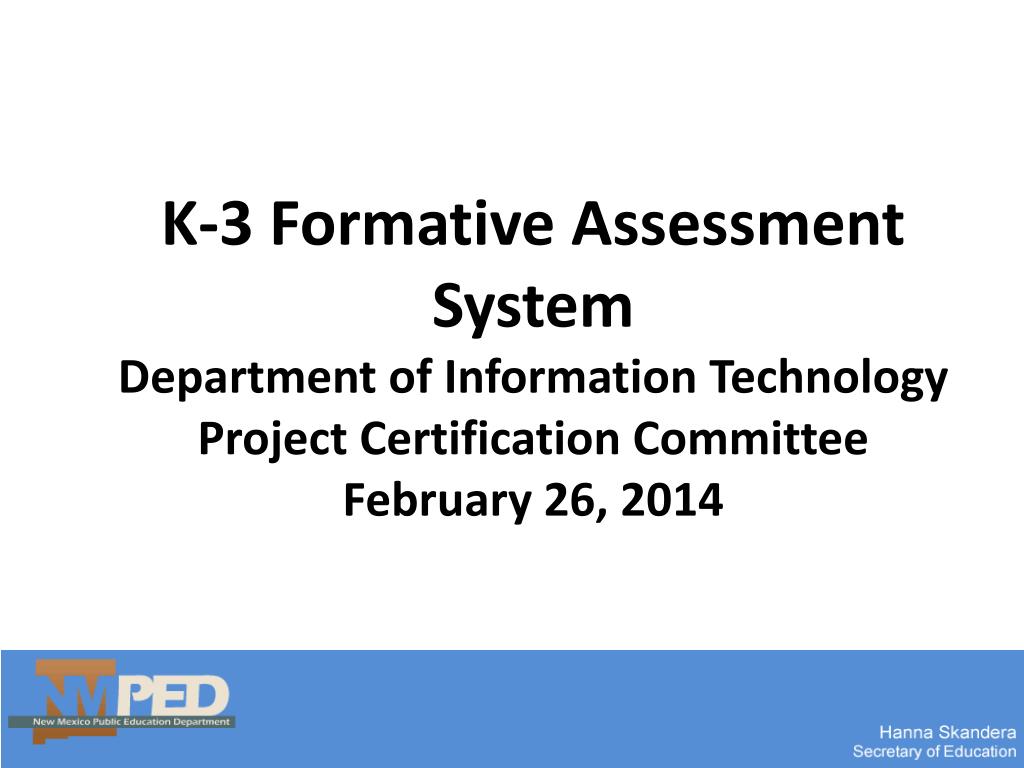 K-3 Formative Assessment System

Department of Information Technology
Project Certification Committee
February 26, 2014

NMPED
New Mexico Public Education Department

Hanna Skandera
Secretary of Education